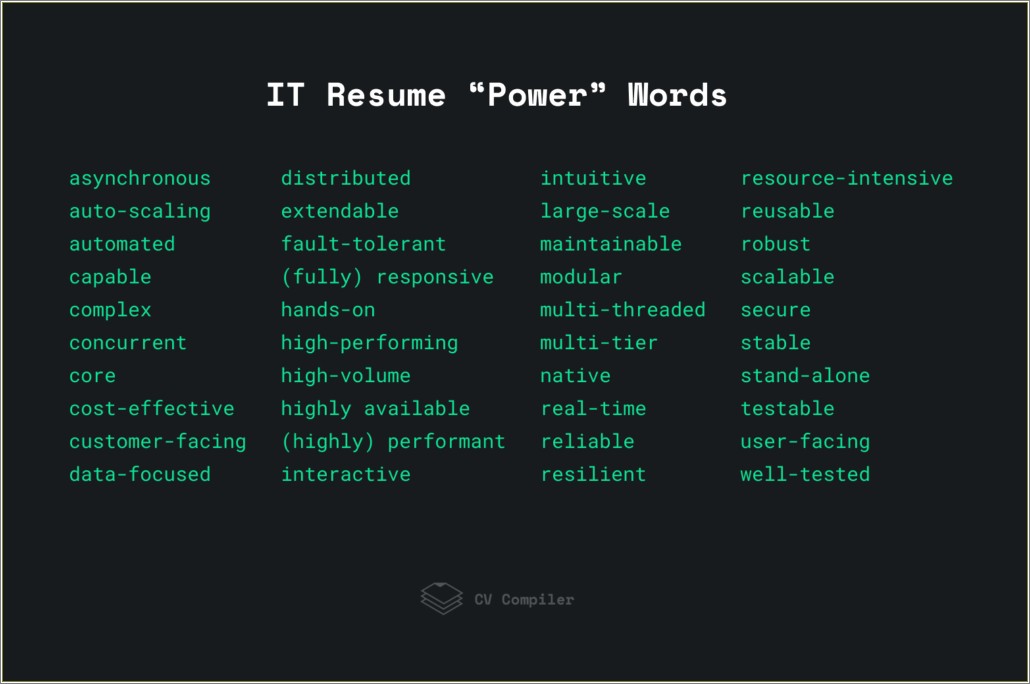 IT Resume “Power” Words

asynchronous
auto-scaling
automated
capable
complex
concurrent
core
cost-effective
customer-facing
data-focused

distributed
extendable
fault-tolerant
(fully) responsive
hands-on
high-performing
high-volume
highly available
(highly) performant
interactive

intuitive
large-scale
maintainable
modular
multi-threaded
multi-tier
native
real-time
reliable
resilient

resource-intensive
reusable
robust
scalable
secure
stable
stand-alone
testable
user-facing
well-tested

CV Compiler